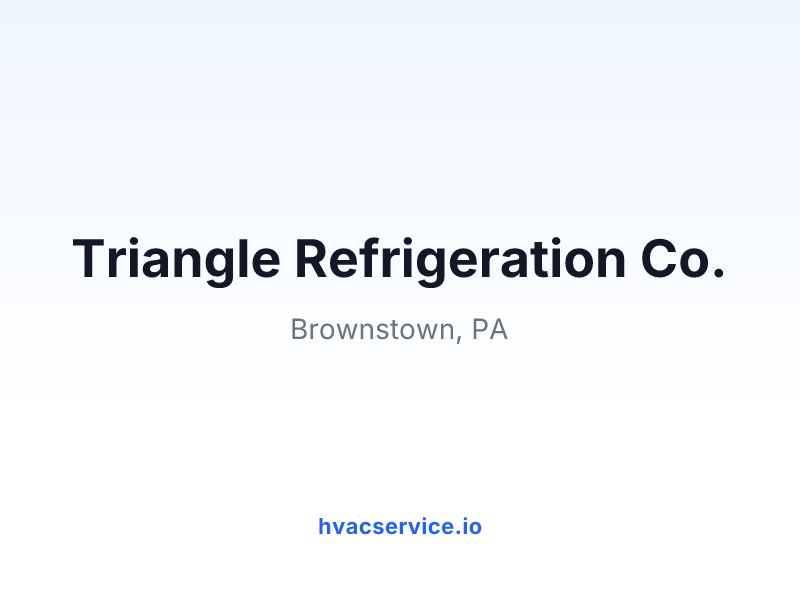 Triangle Refrigeration Co.

Brownstown, PA

hvacservice.io